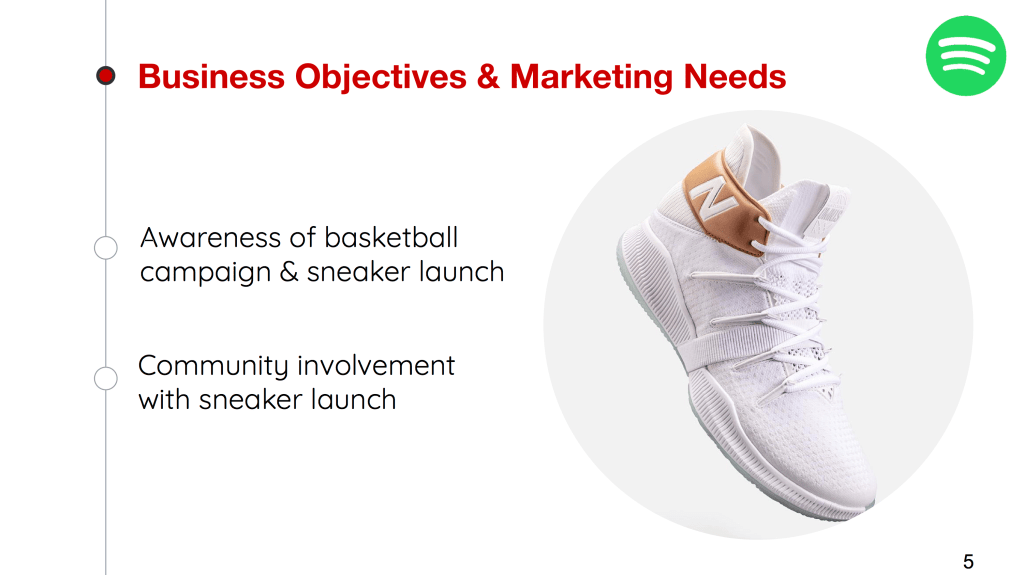 Business Objectives & Marketing Needs

Awareness of basketball campaign & sneaker launch

Community involvement with sneaker launch

N

5